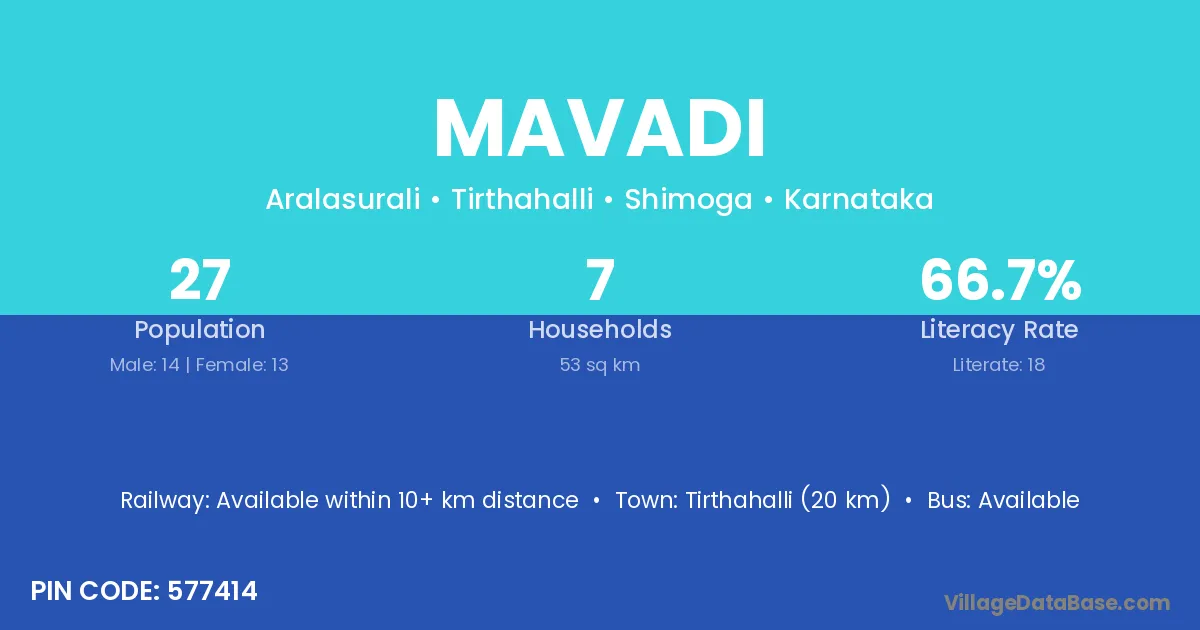 MAVADI

Aralasurali • Tirthahalli • Shimoga • Karnataka

27
Population
Male: 14 | Female: 13

7
Households
53 sq km

66.7%
Literacy Rate
Literate: 18

Railway: Available within 10+ km distance • Town: Tirthahalli (20 km) • Bus: Available

PIN CODE: 577414

VillageDataBase.com